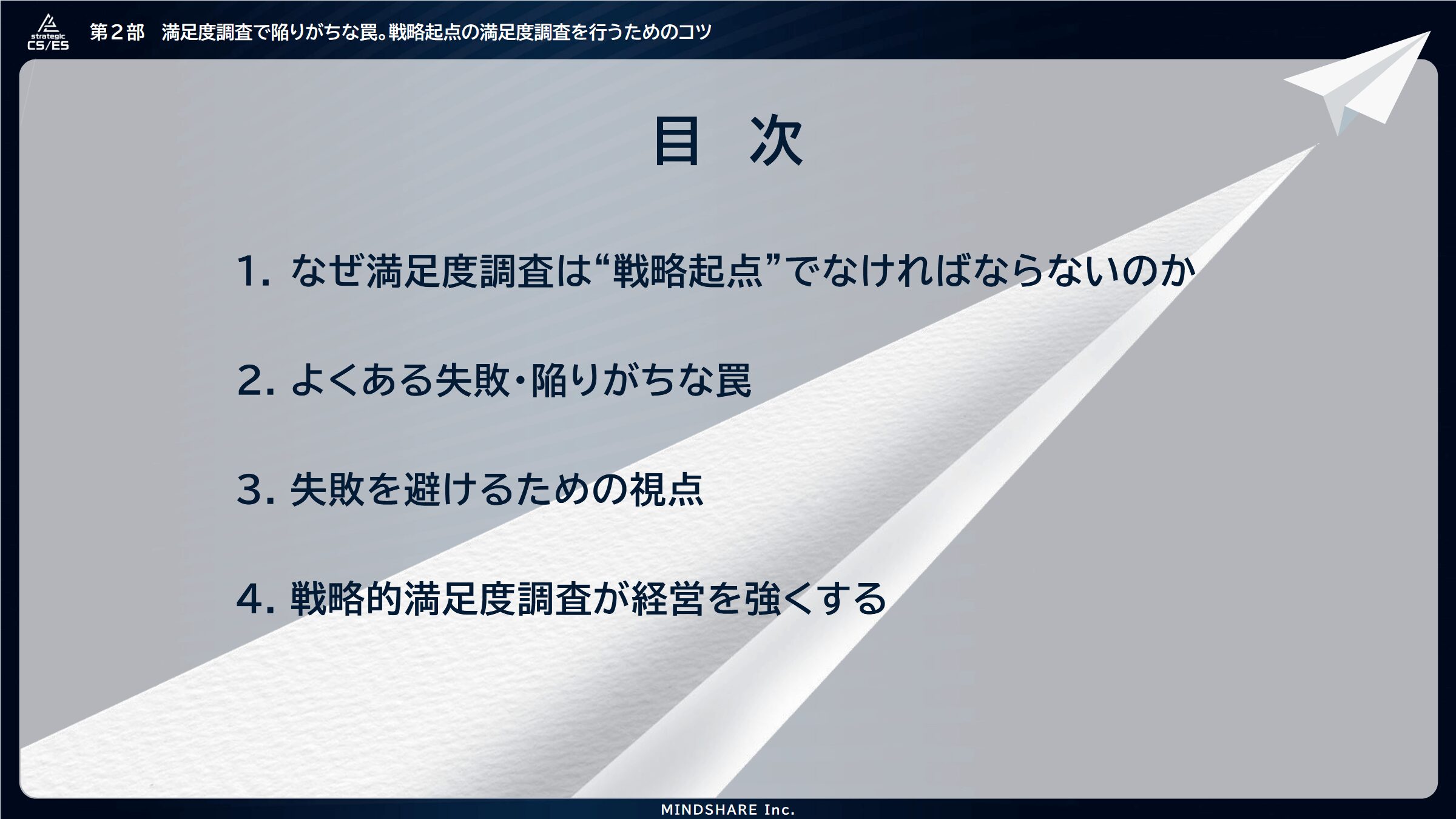 strategic CS/ES

第２部　満足度調査で陥りがちな罠。戦略起点の満足度調査を行うためのコツ

目　次

1. なぜ満足度調査は“戦略起点”でなければならないのか

2. よくある失敗・陥りがちな罠

3. 失敗を避けるための視点

4. 戦略的満足度調査が経営を強くする

MINDSHARE Inc.